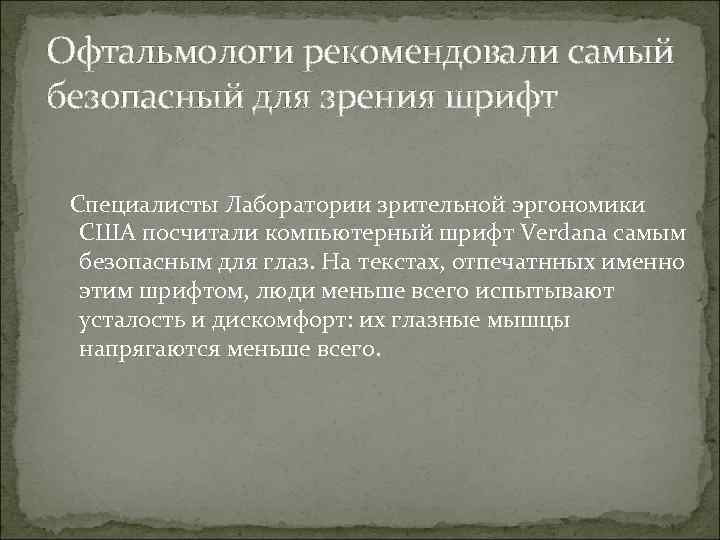 Офтальмологи рекомендовали самый безопасный для зрения шрифт

Специалисты Лаборатории зрительной эргономики США посчитали компьютерный шрифт Verdana самым безопасным для глаз. На текстах, отпечатнных именно этим шрифтом, люди меньше всего испытывают усталость и дискомфорт: их глазные мышцы напрягаются меньше всего.